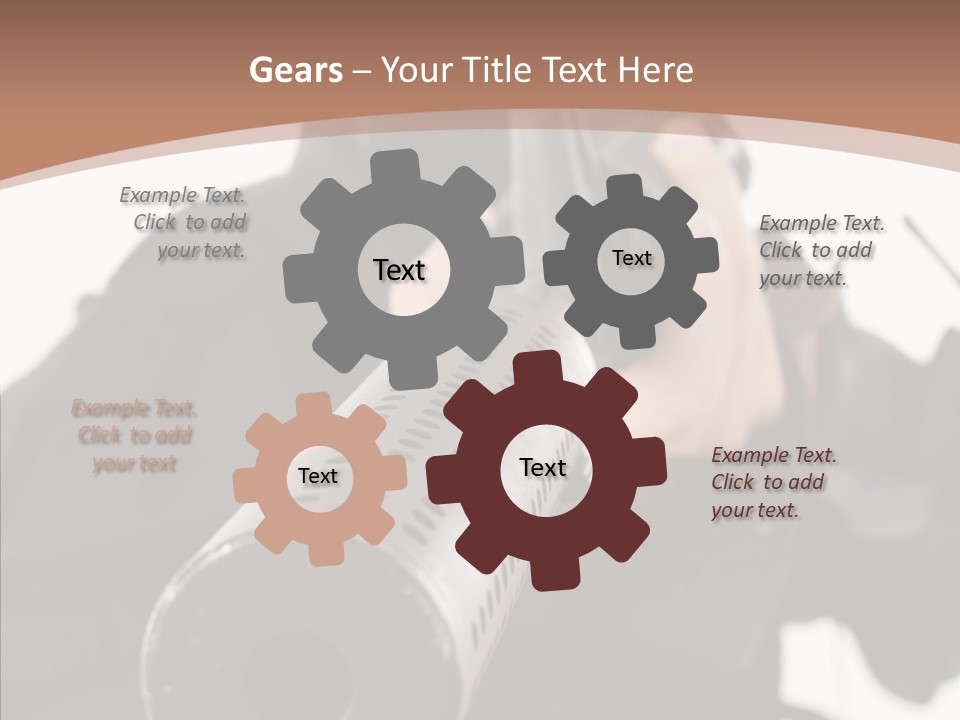 Gears – Your Title Text Here

Example Text. Click to add your text.

Text

Text

Example Text. Click to add your text.

Example Text. Click to add your text

Text

Text

Example Text. Click to add your text.